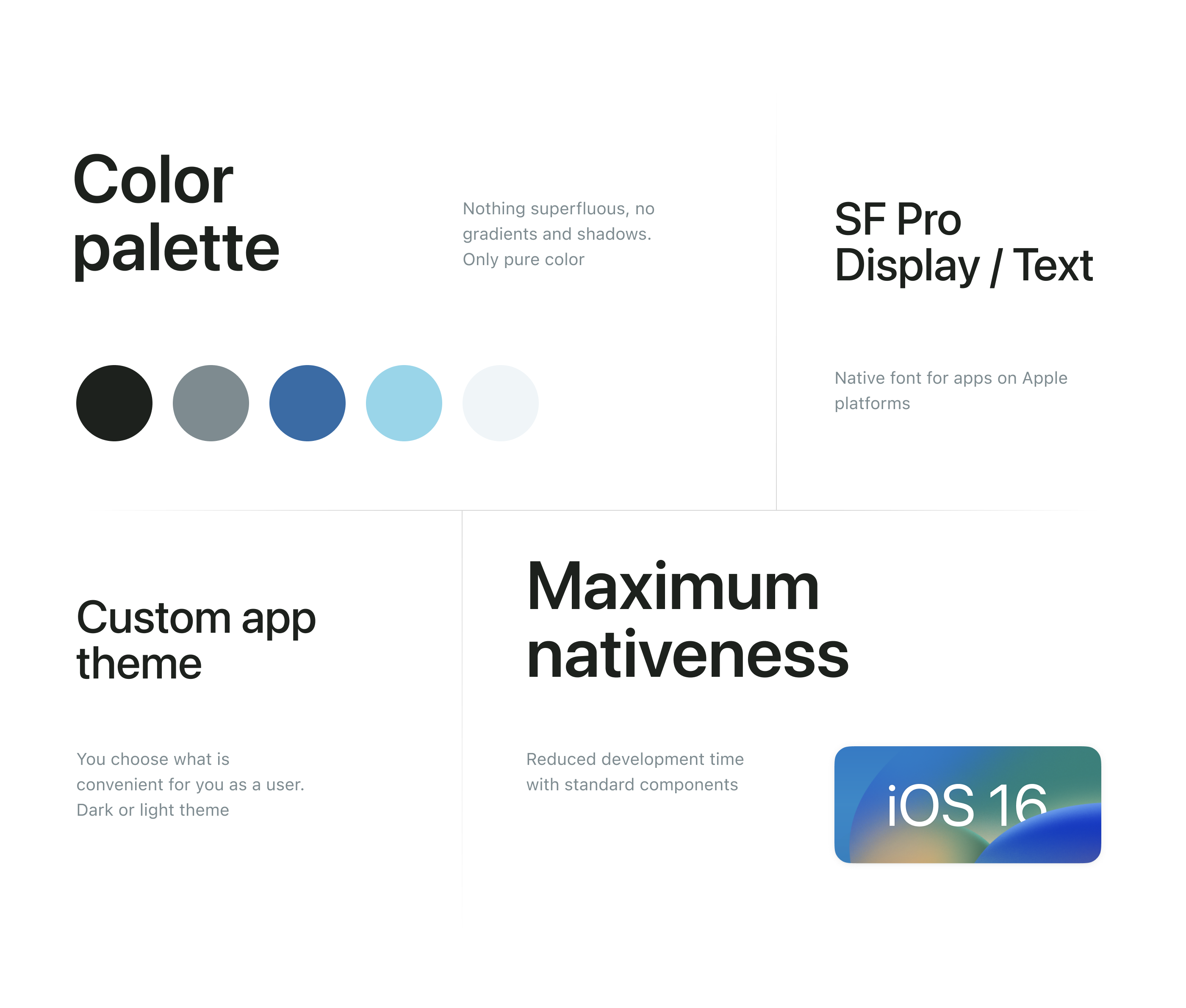 Color palette

Nothing superfluous, no gradients and shadows. Only pure color

SF Pro Display / Text

Native font for apps on Apple platforms

Custom app theme

You choose what is convenient for you as a user. Dark or light theme

Maximum nativeness

Reduced development time with standard components

iOS 16